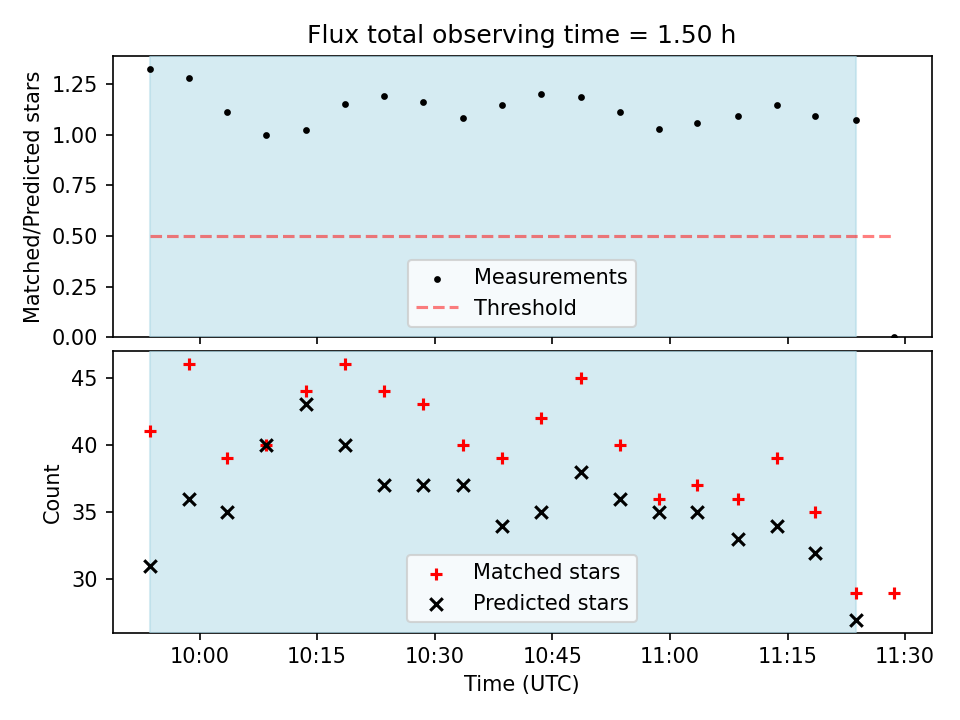 Flux total observing time = 1.50 h

Matched/Predicted stars

1.25
1.00
0.75
0.50
0.25
0.00

Measurements
Threshold

Count

45
40
35
30

Matched stars
Predicted stars

10:00 10:15 10:30 10:45 11:00 11:15 11:30

Time (UTC)